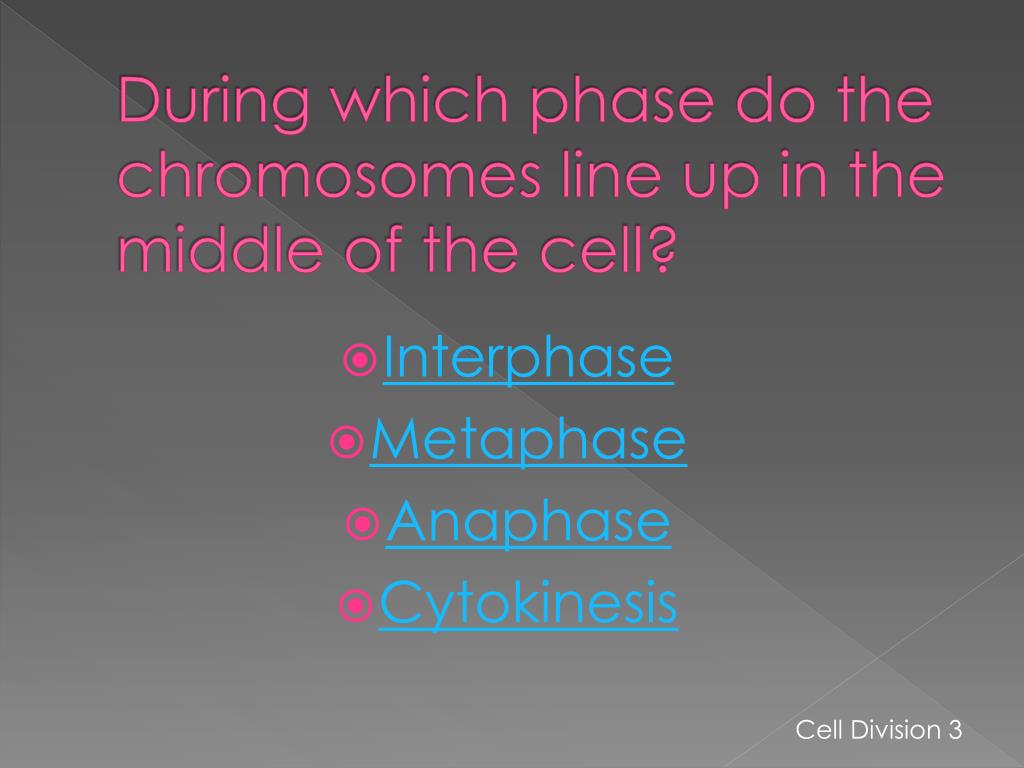 During which phase do the chromosomes line up in the middle of the cell?

Interphase
Metaphase
Anaphase
Cytokinesis

Cell Division 3